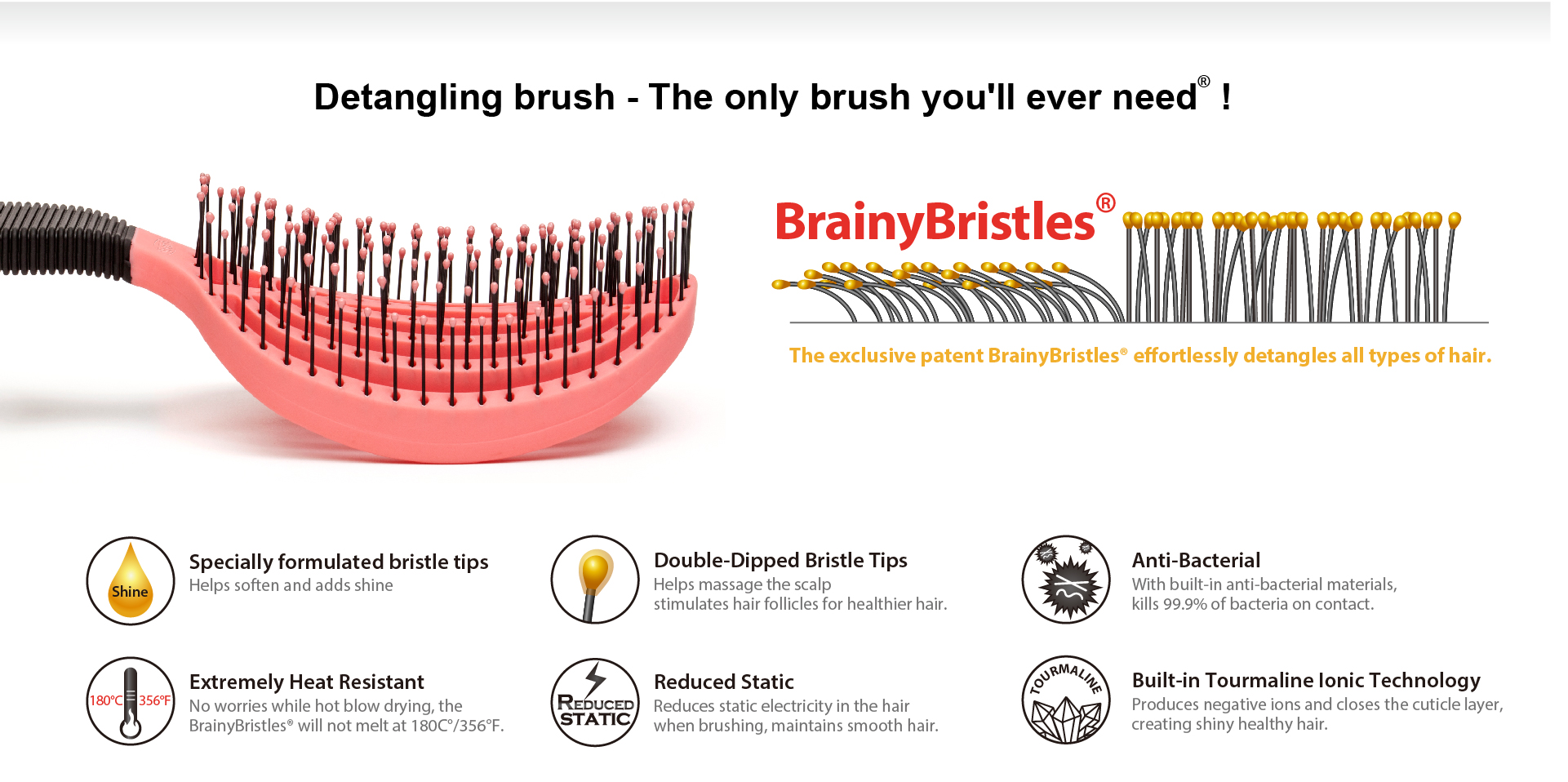 Detangling brush - The only brush you'll ever need® !

BrainyBristles®

The exclusive patent BrainyBristles® effortlessly detangles all types of hair.

Shine

Specially formulated bristle tips
Helps soften and adds shine

Double-Dipped Bristle Tips
Helps massage the scalp stimulates hair follicles for healthier hair.

Anti-Bacterial
With built-in anti-bacterial materials, kills 99.9% of bacteria on contact.

180°C 356°F

Extremely Heat Resistant
No worries while hot blow drying, the BrainyBristles® will not melt at 180C°/356°F.

REDUCED STATIC

Reduced Static
Reduces static electricity in the hair when brushing, maintains smooth hair.

TOURMALINE

Built-in Tourmaline Ionic Technology
Produces negative ions and closes the cuticle layer, creating shiny healthy hair.